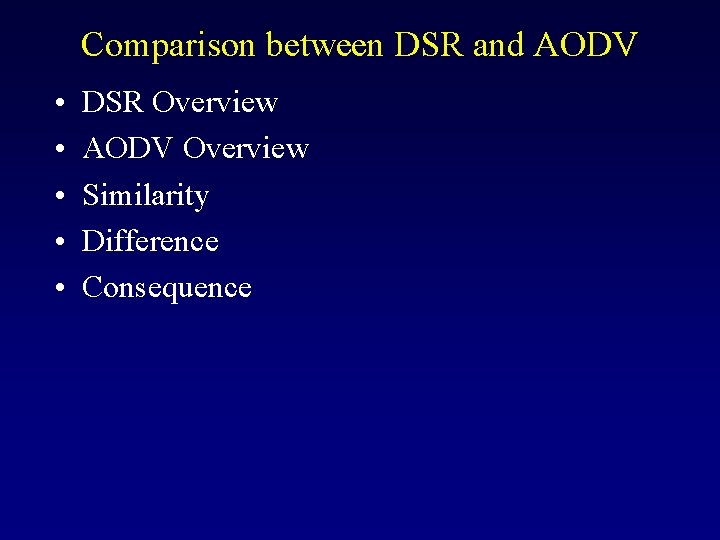 Comparison between DSR and AODV

• DSR Overview
• AODV Overview
• Similarity
• Difference
• Consequence